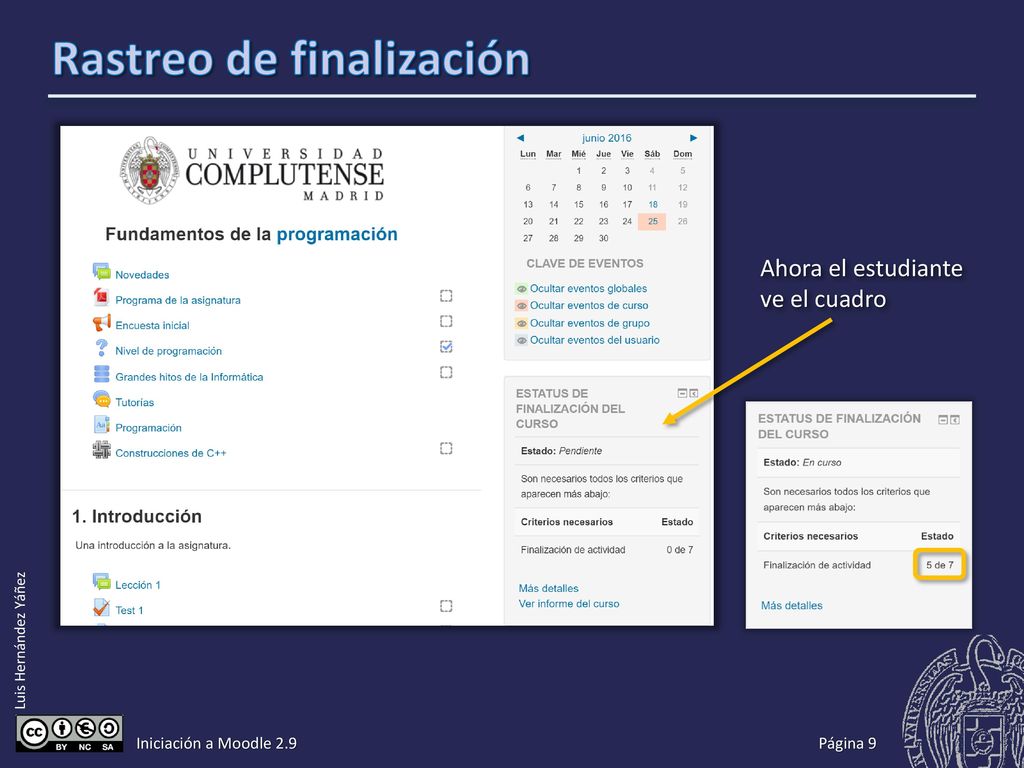 Rastreo de finalización

UNIVERSIDAD
COMPLUTENSE
MADRID

Fundamentos de la programación

Novedades
Programa de la asignatura
Encuesta inicial
Nivel de programación
Grandes hitos de la Informática
Tutorías
Programación
Construcciones de C++

1. Introducción

Una introducción a la asignatura.

Lección 1
Test 1

◄ junio 2016 ►

| Lun | Mar | Mié | Jue | Vie | Sáb | Dom |
|---|---|---|---|---|---|---|
| | | 1 | 2 | 3 | 4 | 5 |
| 6 | 7 | 8 | 9 | 10 | 11 | 12 |
| 13 | 14 | 15 | 16 | 17 | 18 | 19 |
| 20 | 21 | 22 | 23 | 24 | 25 | 26 |
| 27 | 28 | 29 | 30 | | | |

CLAVE DE EVENTOS
Ocultar eventos globales
Ocultar eventos de curso
Ocultar eventos de grupo
Ocultar eventos del usuario

ESTATUS DE FINALIZACIÓN DEL CURSO
Estado: Pendiente
Son necesarios todos los criterios que aparecen más abajo:

| Criterios necesarios | Estado |
|---|---|
| Finalización de actividad | 0 de 7 |

Más detalles
Ver informe del curso

Ahora el estudiante ve el cuadro

ESTATUS DE FINALIZACIÓN DEL CURSO
Estado: En curso
Son necesarios todos los criterios que aparecen más abajo:

| Criterios necesarios | Estado |
|---|---|
| Finalización de actividad | 5 de 7 |

Más detalles

Luis Hernández Yáñez

BY NC SA

Iniciación a Moodle 2.9

Página 9